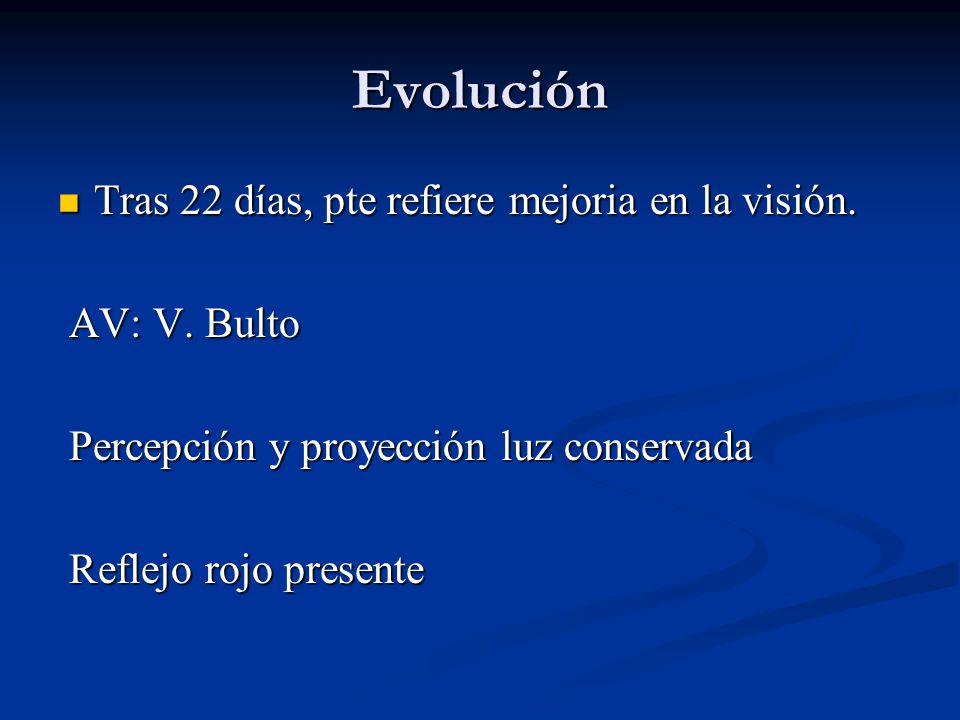 Evolución

Tras 22 días, pte refiere mejoria en la visión.

AV: V. Bulto

Percepción y proyección luz conservada

Reflejo rojo presente